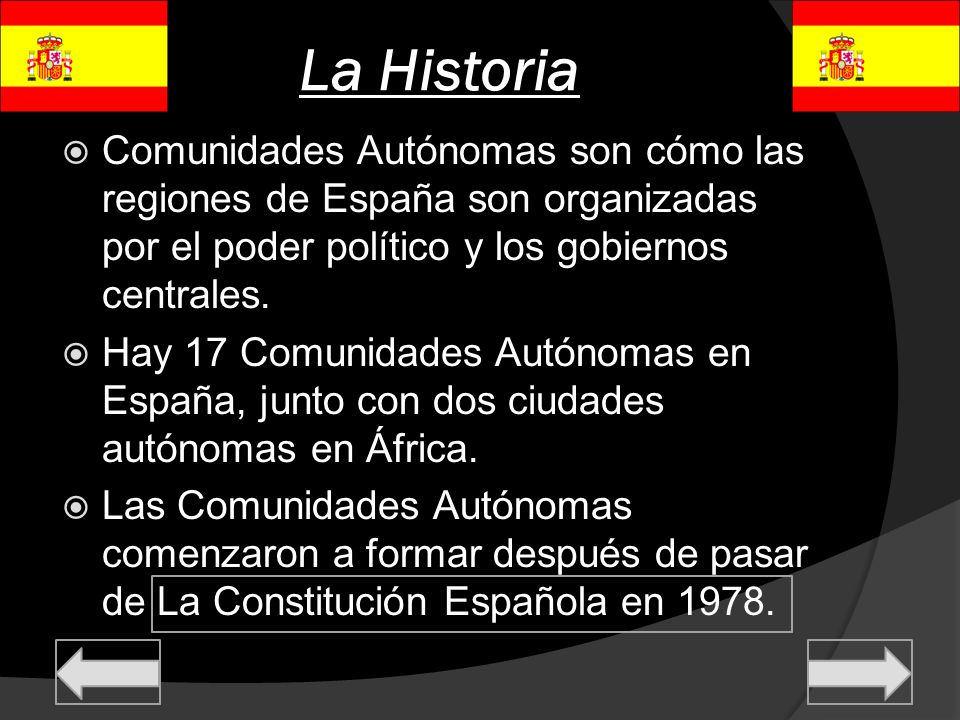 La Historia

Comunidades Autónomas son cómo las regiones de España son organizadas por el poder político y los gobiernos centrales.

Hay 17 Comunidades Autónomas en España, junto con dos ciudades autónomas en África.

Las Comunidades Autónomas comenzaron a formar después de pasar de La Constitución Española en 1978.